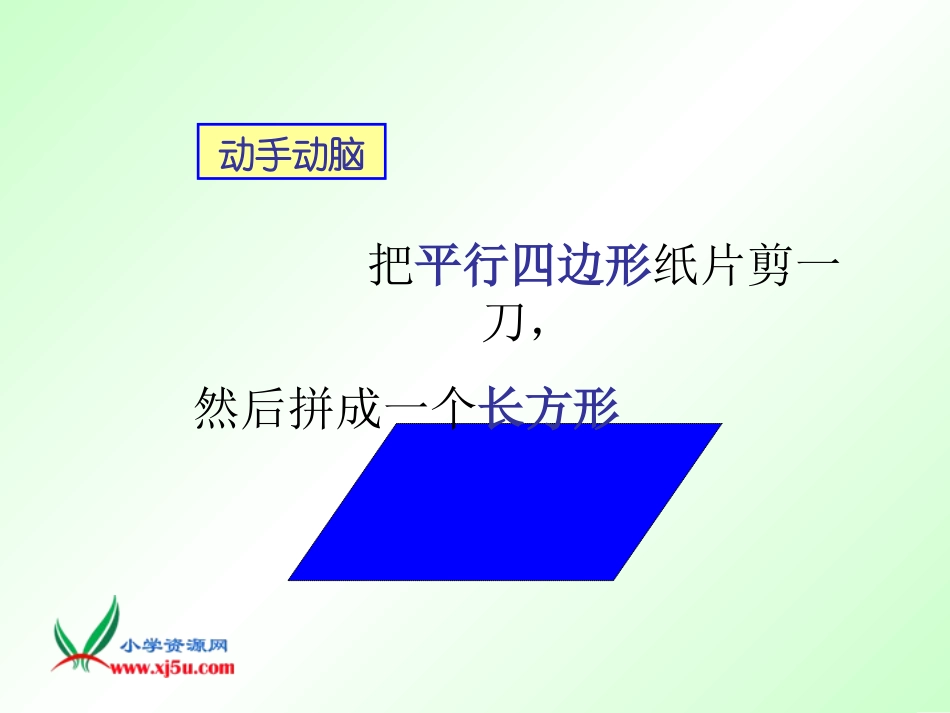 动手动脑

把平行四边形纸片剪一刀，

然后拼成一个长方形

小学资源网
www.xj5u.com